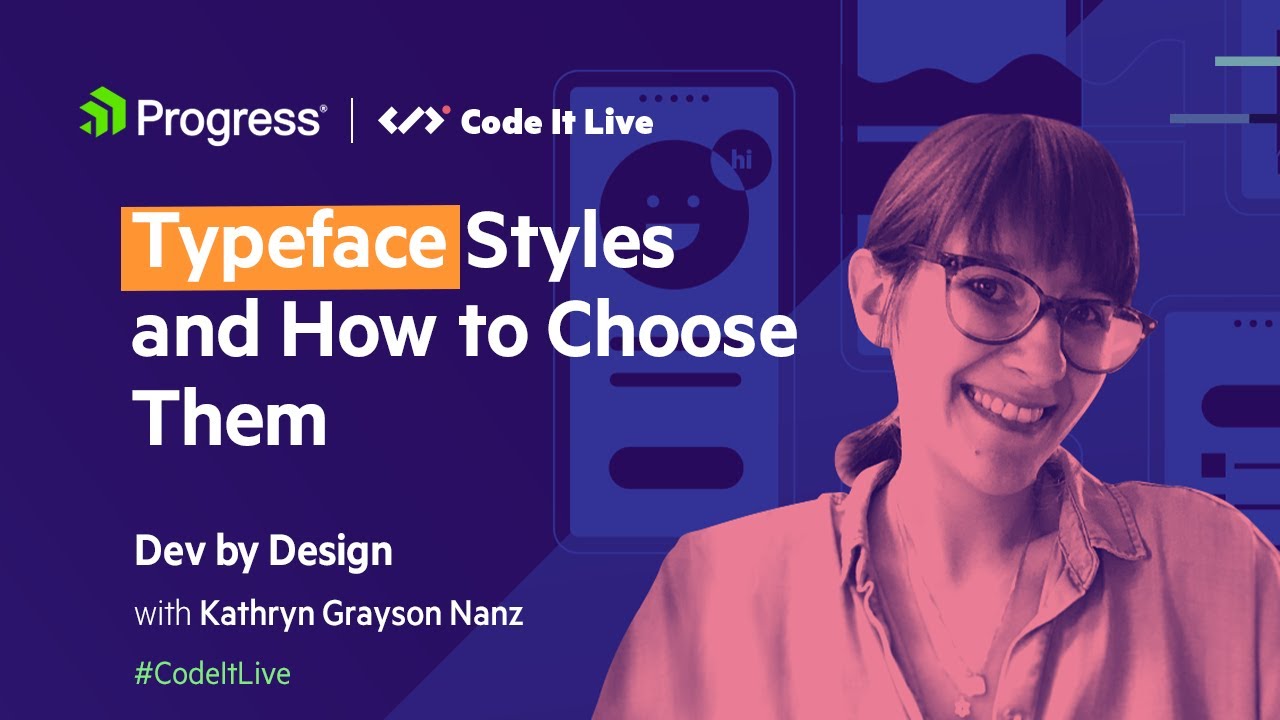 Progress® | Code It Live

hi

Typeface Styles and How to Choose Them

Dev by Design

with Kathryn Grayson Nanz

#CodeItLive